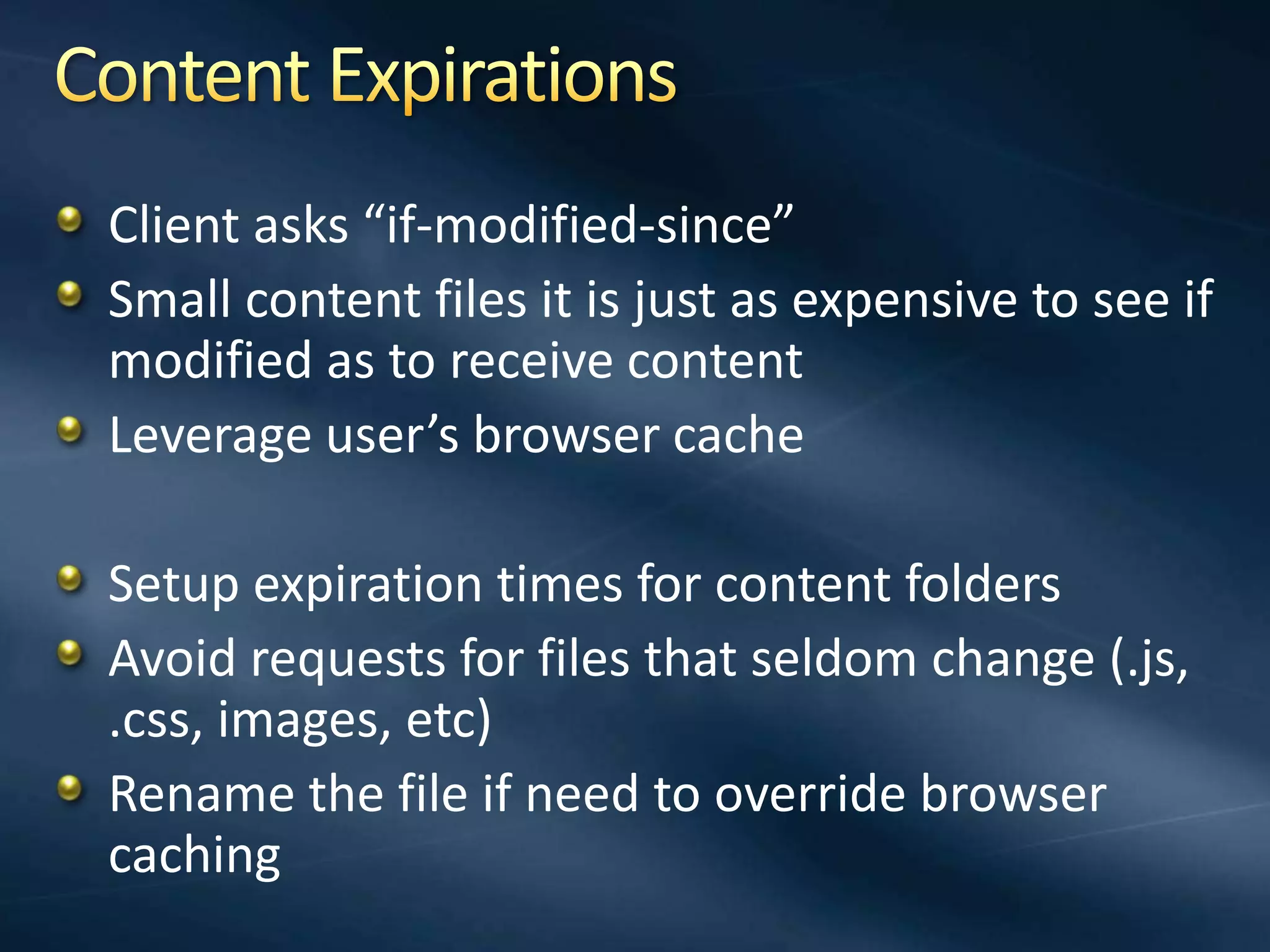 Content Expirations

Client asks “if-modified-since”
Small content files it is just as expensive to see if modified as to receive content
Leverage user’s browser cache

Setup expiration times for content folders
Avoid requests for files that seldom change (.js, .css, images, etc)
Rename the file if need to override browser caching